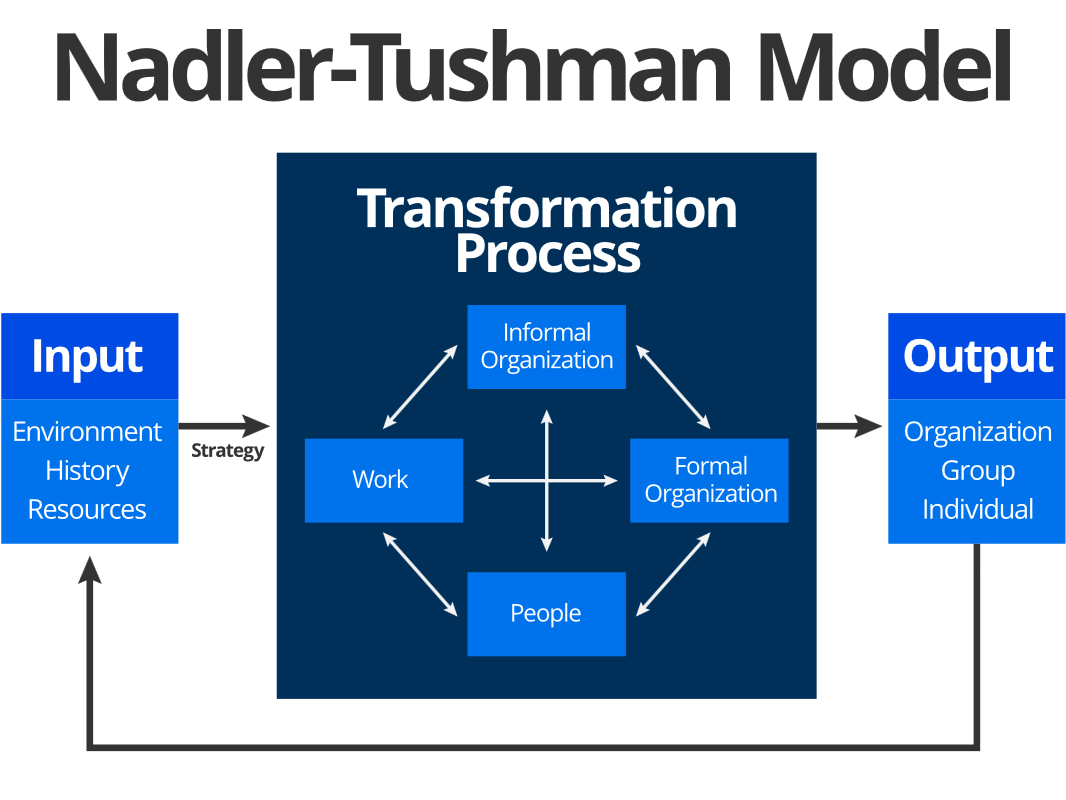 Nadler-Tushman Model

Input
Environment
History
Resources

Strategy

Transformation Process

Informal Organization

Work

Formal Organization

People

Output
Organization
Group
Individual